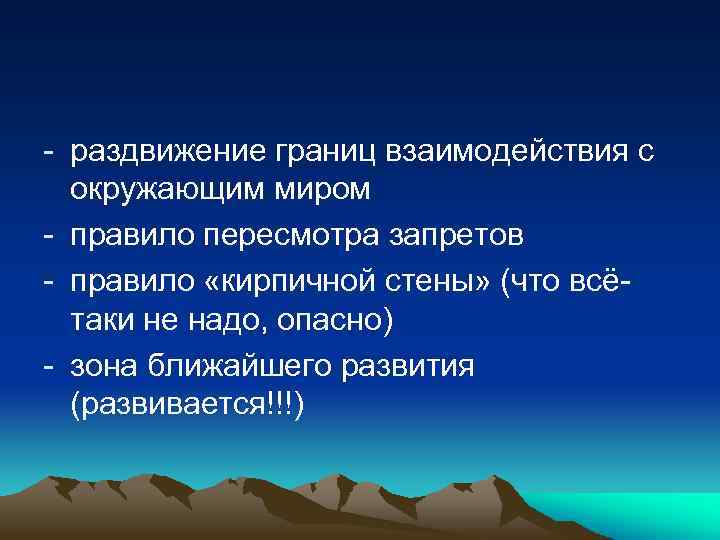 - раздвижение границ взаимодействия с окружающим миром
- правило пересмотра запретов
- правило «кирпичной стены» (что всё-таки не надо, опасно)
- зона ближайшего развития (развивается!!!)